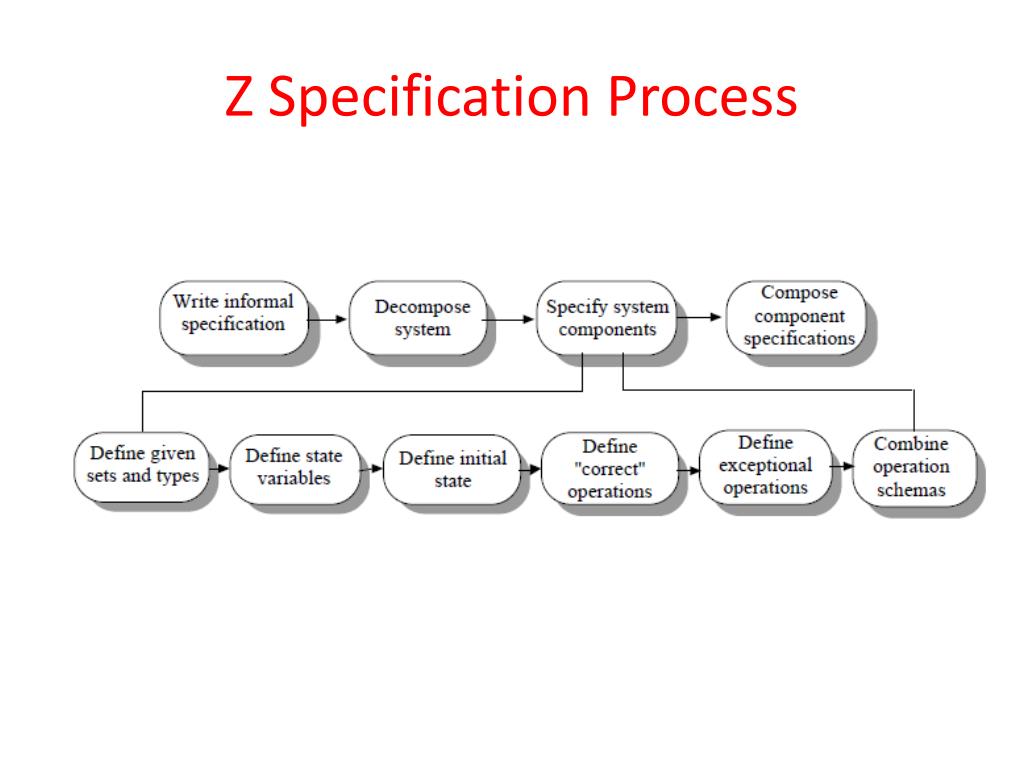 Z Specification Process

Write informal specification

Decompose system

Specify system components

Compose component specifications

Define given sets and types

Define state variables

Define initial state

Define "correct" operations

Define exceptional operations

Combine operation schemas